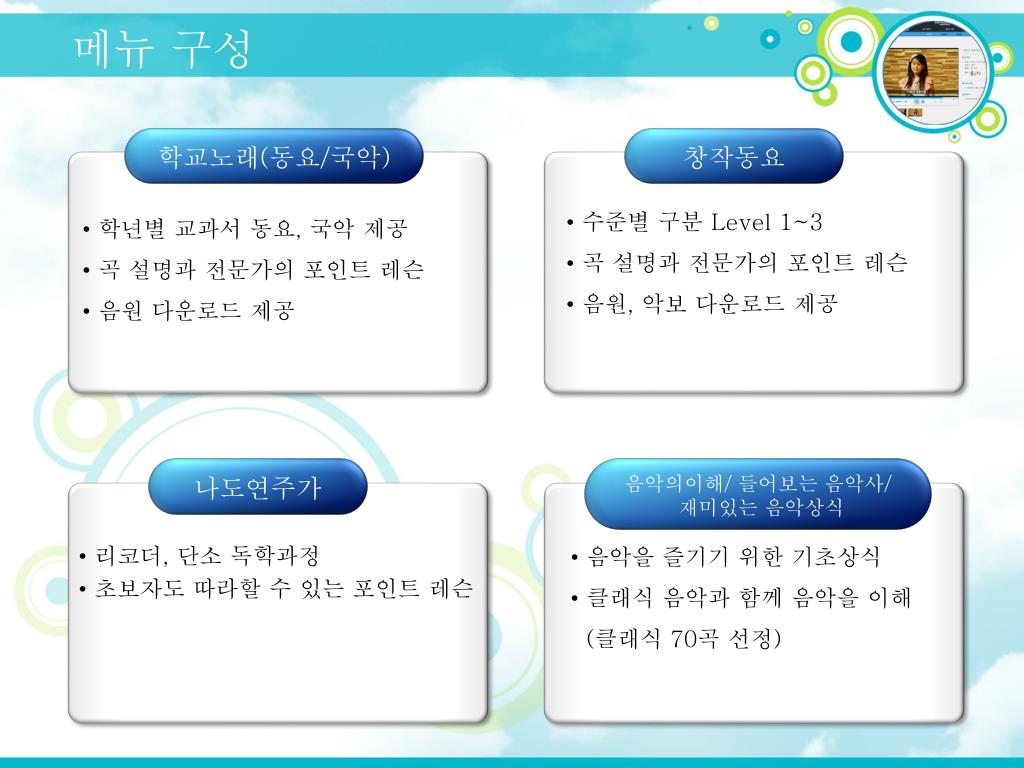 메뉴 구성

학교노래(동요/국악)

• 학년별 교과서 동요, 국악 제공
• 곡 설명과 전문가의 포인트 레슨
• 음원 다운로드 제공

창작동요

• 수준별 구분 Level 1~3
• 곡 설명과 전문가의 포인트 레슨
• 음원, 악보 다운로드 제공

나도연주가

• 리코더, 단소 독학과정
• 초보자도 따라할 수 있는 포인트 레슨

음악의이해/ 들어보는 음악사/ 재미있는 음악상식

• 음악을 즐기기 위한 기초상식
• 클래식 음악과 함께 음악을 이해 (클래식 70곡 선정)